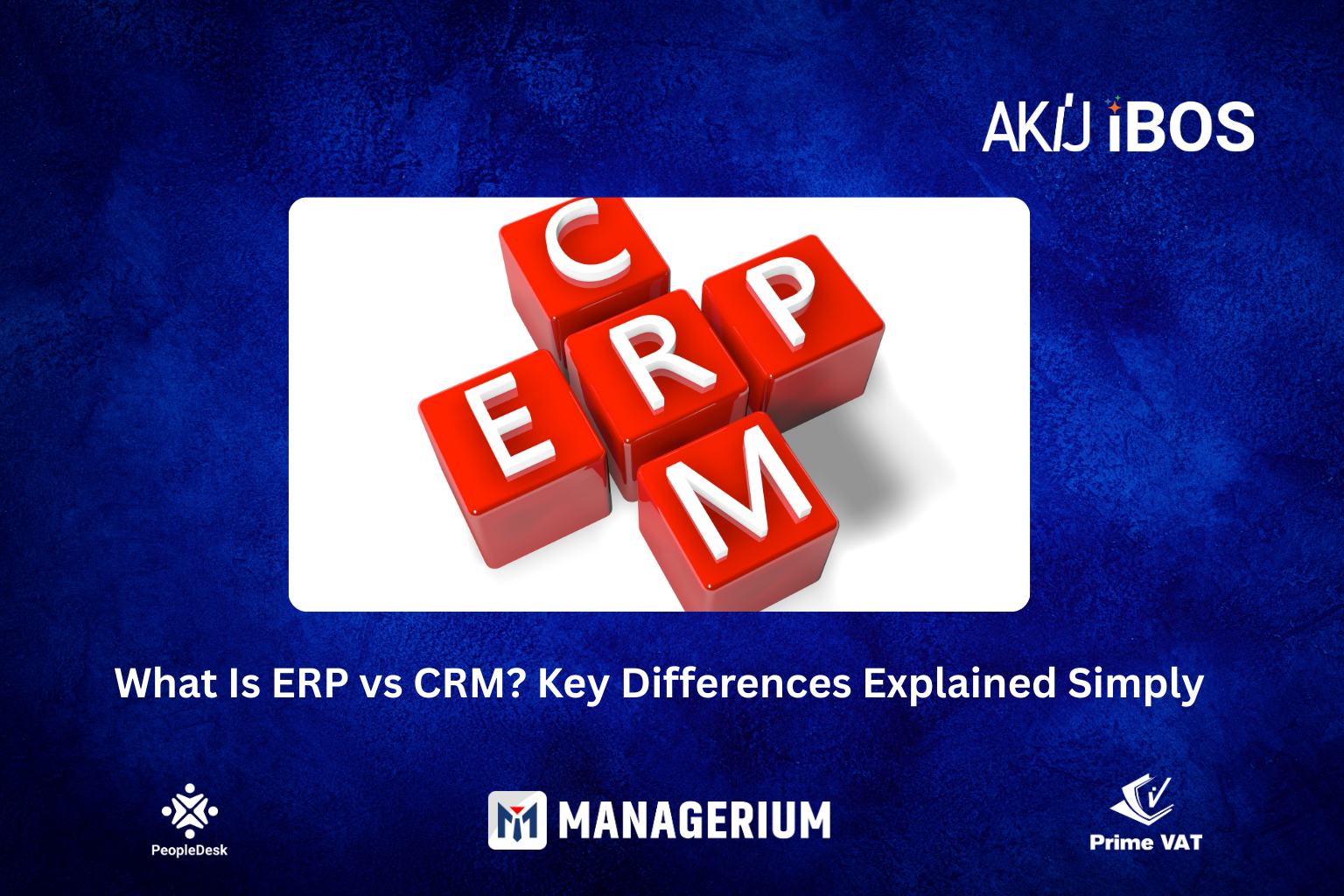 AKIJ iBOS

C
E R P
M

What Is ERP vs CRM? Key Differences Explained Simply

PeopleDesk

MANAGERIUM

Prime VAT